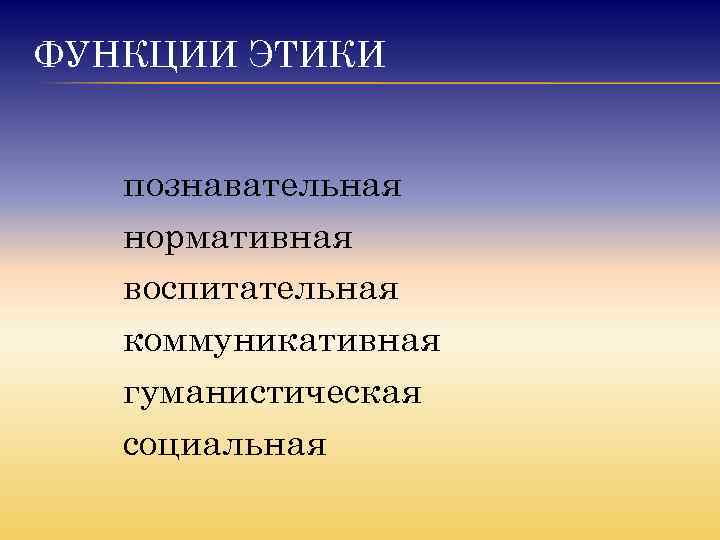 ФУНКЦИИ ЭТИКИ

познавательная
нормативная
воспитательная
коммуникативная
гуманистическая
социальная